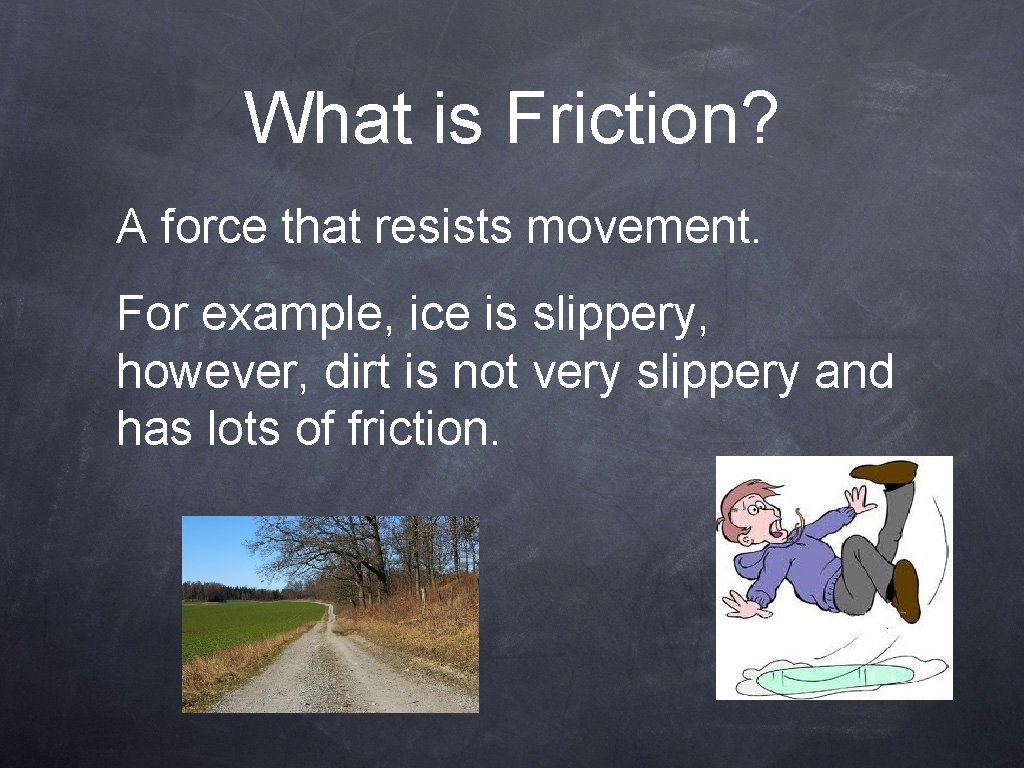 What is Friction?

A force that resists movement.

For example, ice is slippery, however, dirt is not very slippery and has lots of friction.